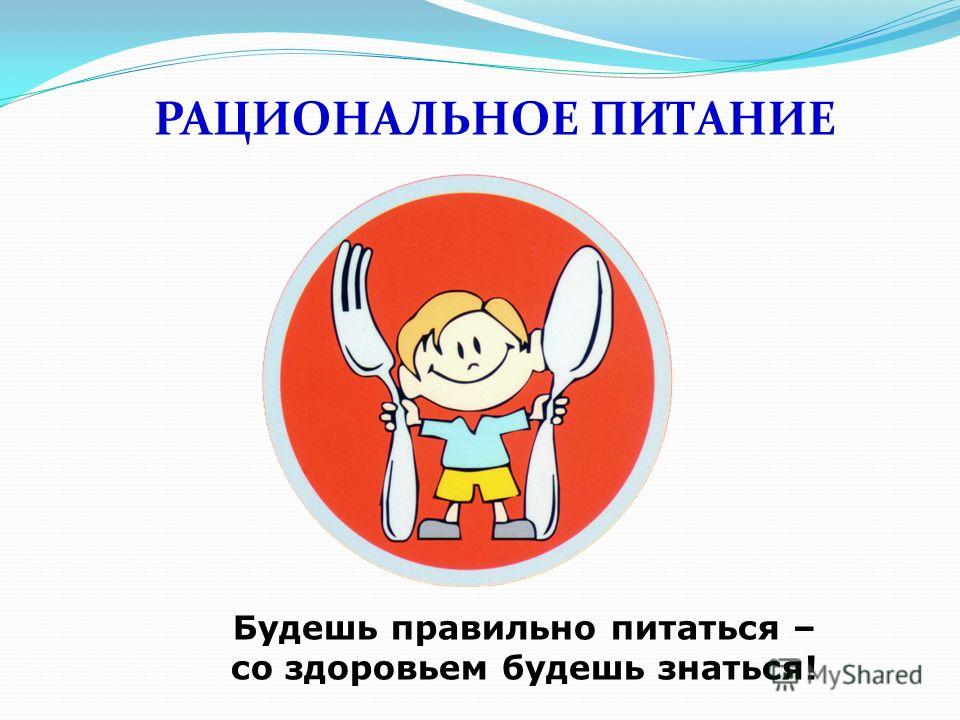 РАЦИОНАЛЬНОЕ ПИТАНИЕ

Будешь правильно питаться –
со здоровьем будешь знаться!

MyShared